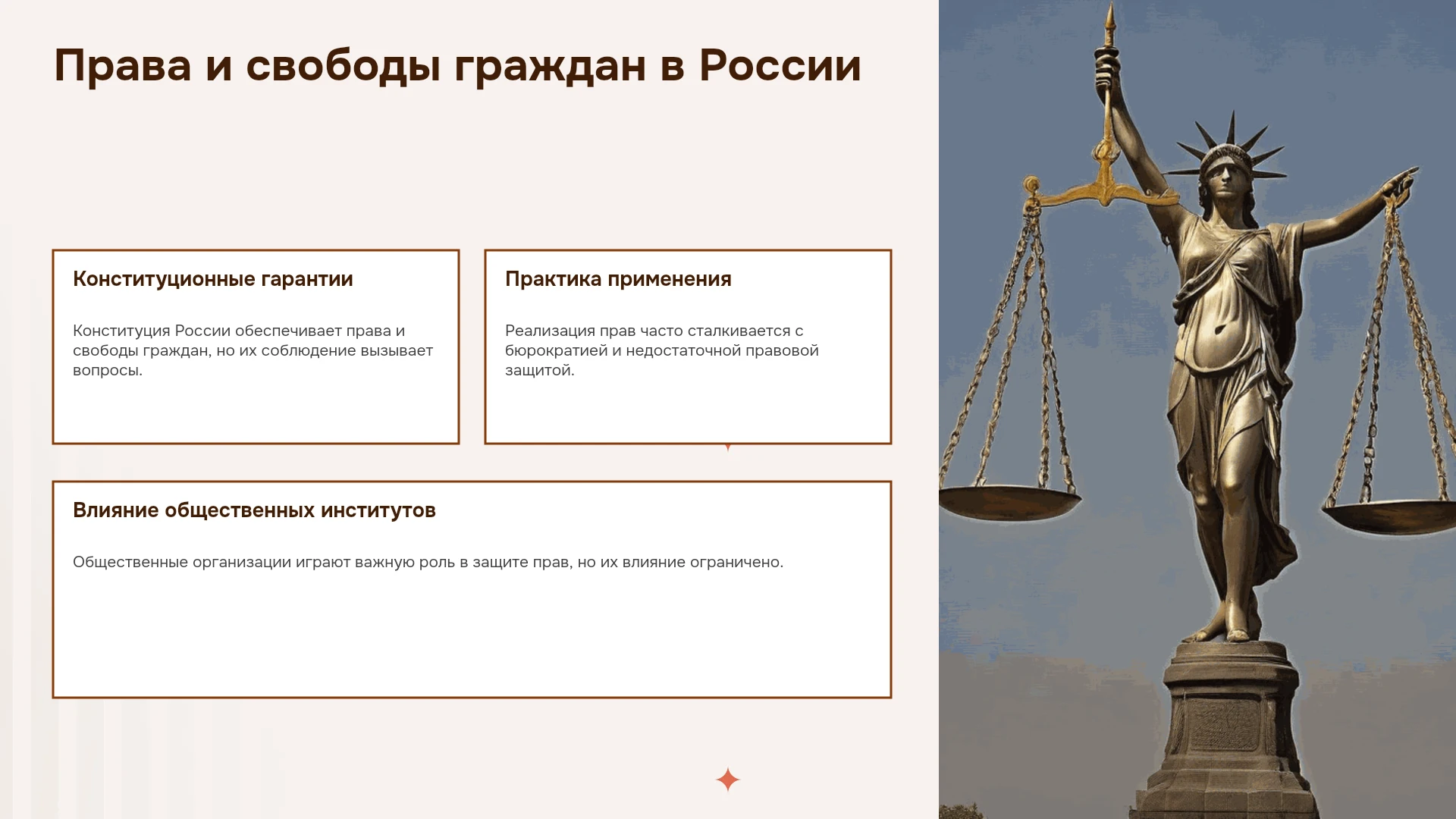 Права и свободы граждан в России

Конституционные гарантии

Конституция России обеспечивает права и свободы граждан, но их соблюдение вызывает вопросы.

Практика применения

Реализация прав часто сталкивается с бюрократией и недостаточной правовой защитой.

Влияние общественных институтов

Общественные организации играют важную роль в защите прав, но их влияние ограничено.